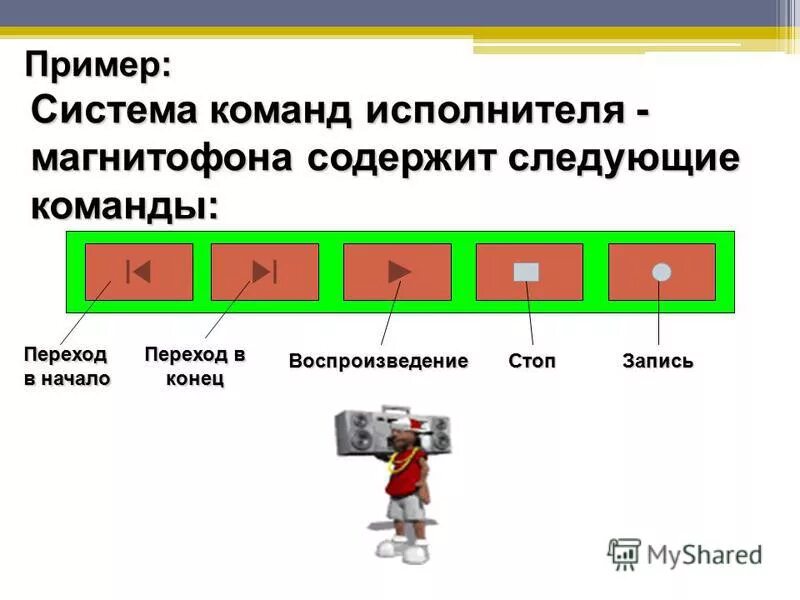 Пример:

Система команд исполнителя - магнитофона содержит следующие команды:

Переход в начало

Переход в конец

Воспроизведение

Стоп

Запись

MyShared